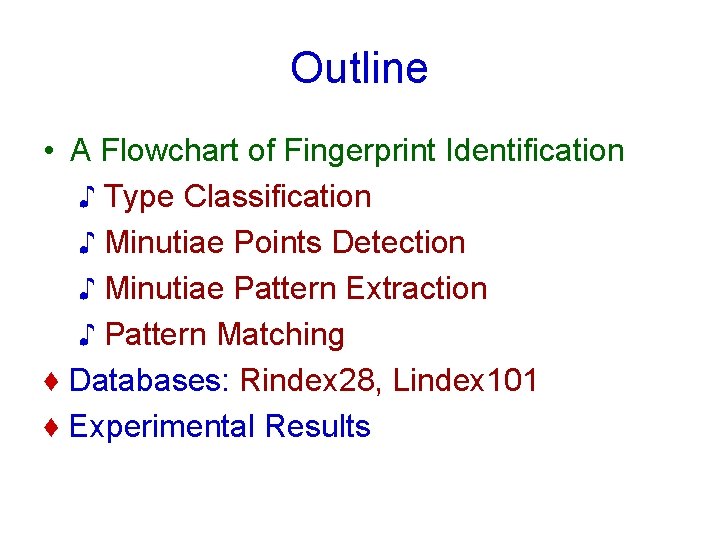 Outline

• A Flowchart of Fingerprint Identification
♪ Type Classification
♪ Minutiae Points Detection
♪ Minutiae Pattern Extraction
♪ Pattern Matching
♦ Databases: Rindex28, Lindex101
♦ Experimental Results